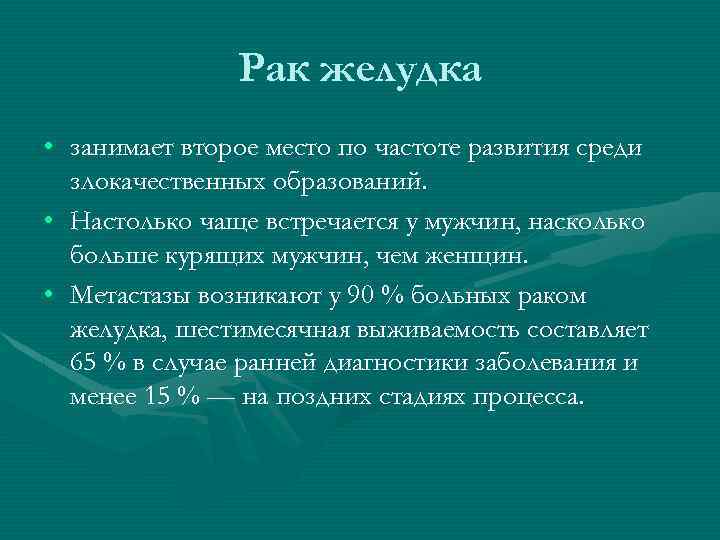 Рак желудка

• занимает второе место по частоте развития среди злокачественных образований.

• Настолько чаще встречается у мужчин, насколько больше курящих мужчин, чем женщин.

• Метастазы возникают у 90 % больных раком желудка, шестимесячная выживаемость составляет 65 % в случае ранней диагностики заболевания и менее 15 % — на поздних стадиях процесса.